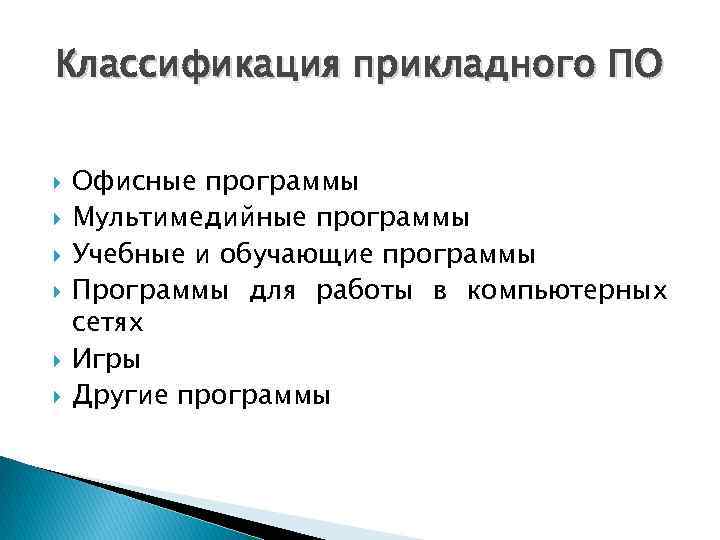 Классификация прикладного ПО

Офисные программы
Мультимедийные программы
Учебные и обучающие программы
Программы для работы в компьютерных сетях
Игры
Другие программы